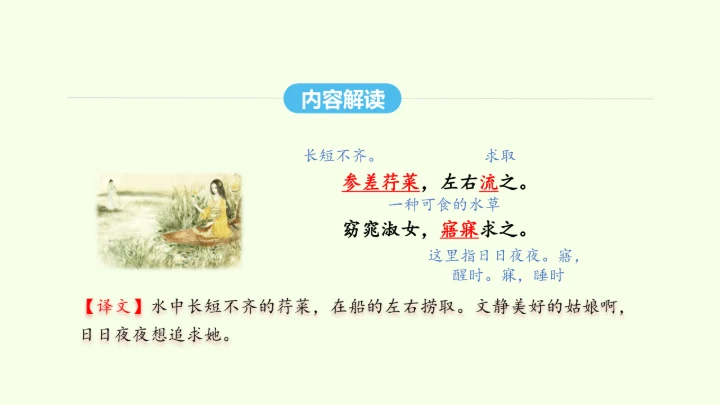 内容解读

长短不齐。 求取

参差荇菜，左右流之。

一种可食的水草

窈窕淑女，寤寐求之。

这里指日日夜夜。寤，醒时。寐，睡时

【译文】水中长短不齐的荇菜，在船的左右捞取。文静美好的姑娘啊，日日夜夜想追求她。